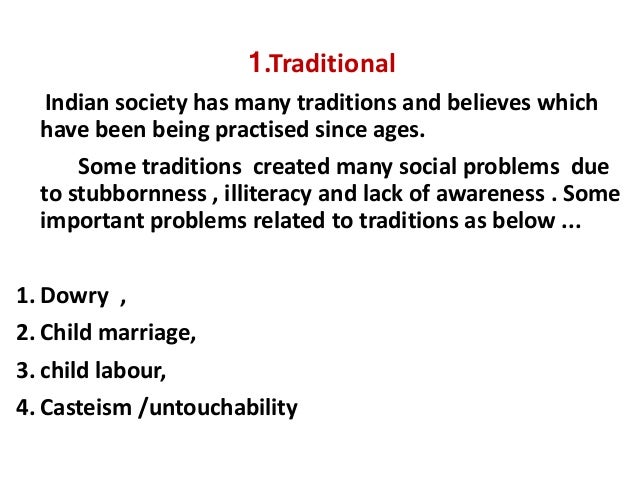 1.Traditional

Indian society has many traditions and believes which have been being practised since ages.

Some traditions created many social problems due to stubbornness , illiteracy and lack of awareness . Some important problems related to traditions as below ...

1. Dowry ,
2. Child marriage,
3. child labour,
4. Casteism /untouchability